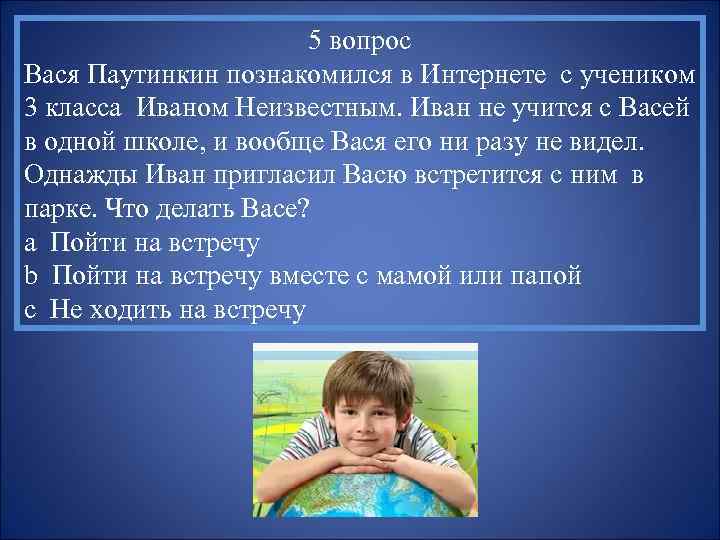 5 вопрос
Вася Паутинкин познакомился в Интернете с учеником 3 класса Иваном Неизвестным. Иван не учится с Васей в одной школе, и вообще Вася его ни разу не видел. Однажды Иван пригласил Васю встретится с ним в парке. Что делать Васе?
a Пойти на встречу
b Пойти на встречу вместе с мамой или папой
c Не ходить на встречу